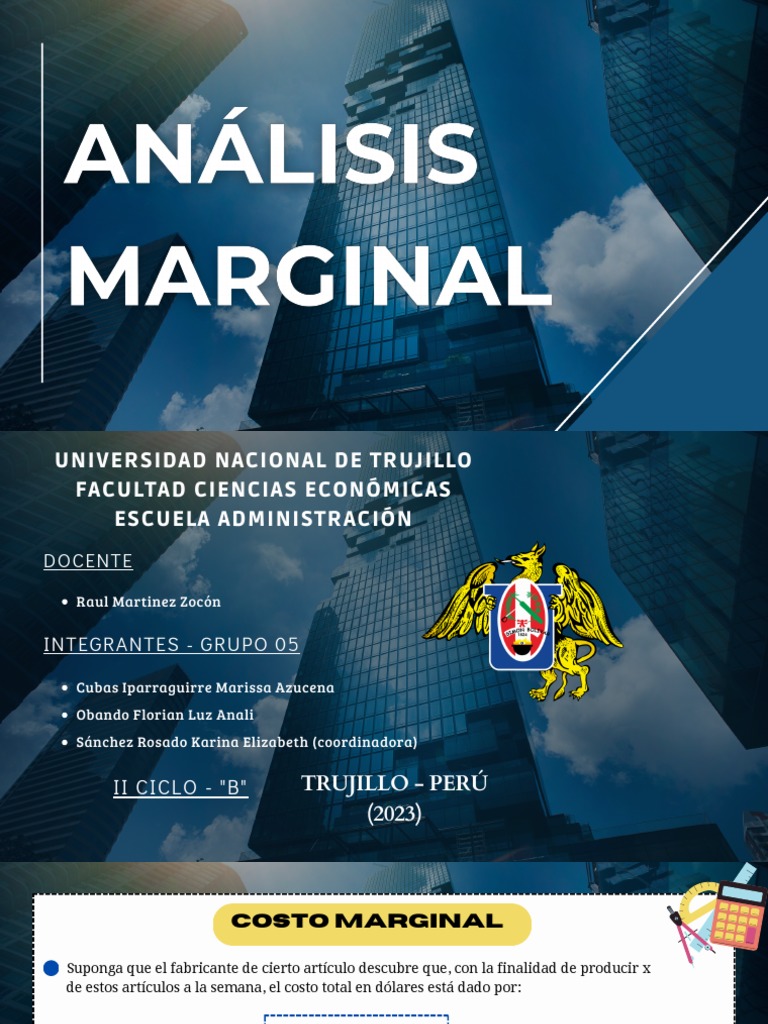 ANÁLISIS MARGINAL

UNIVERSIDAD NACIONAL DE TRUJILLO
FACULTAD CIENCIAS ECONÓMICAS
ESCUELA ADMINISTRACIÓN

DOCENTE

• Raul Martinez Zocón

INTEGRANTES - GRUPO 05

• Cubas Iparraguirre Marissa Azucena
• Obando Florian Luz Anali
• Sánchez Rosado Karina Elizabeth (coordinadora)

II CICLO - "B"

TRUJILLO - PERÚ
(2023)

COSTO MARGINAL

Suponga que el fabricante de cierto artículo descubre que, con la finalidad de producir x de estos artículos a la semana, el costo total en dólares está dado por: